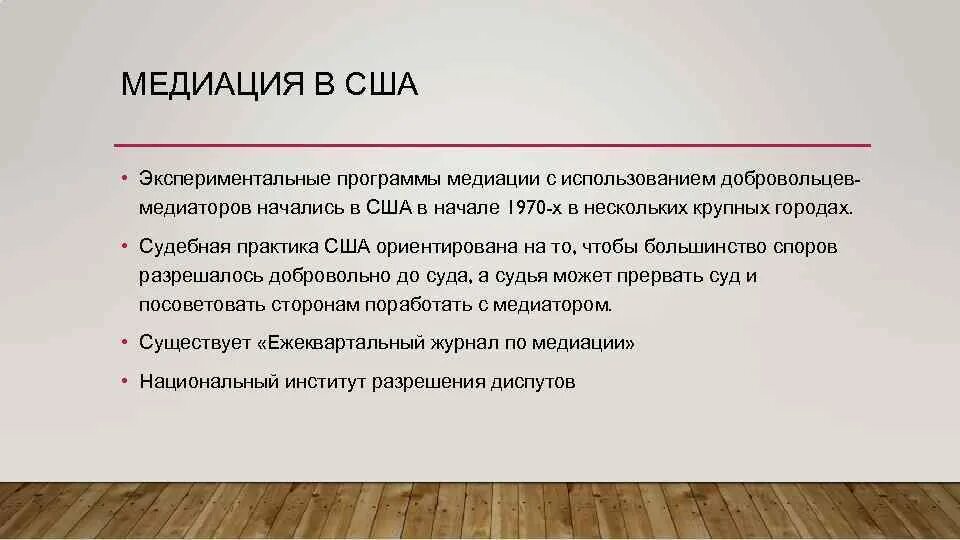 МЕДИАЦИЯ В США

• Экспериментальные программы медиации с использованием добровольцев-медиаторов начались в США в начале 1970-х в нескольких крупных городах.

• Судебная практика США ориентирована на то, чтобы большинство споров разрешалось добровольно до суда, а судья может прервать суд и посоветовать сторонам поработать с медиатором.

• Существует «Ежеквартальный журнал по медиации»

• Национальный институт разрешения диспутов